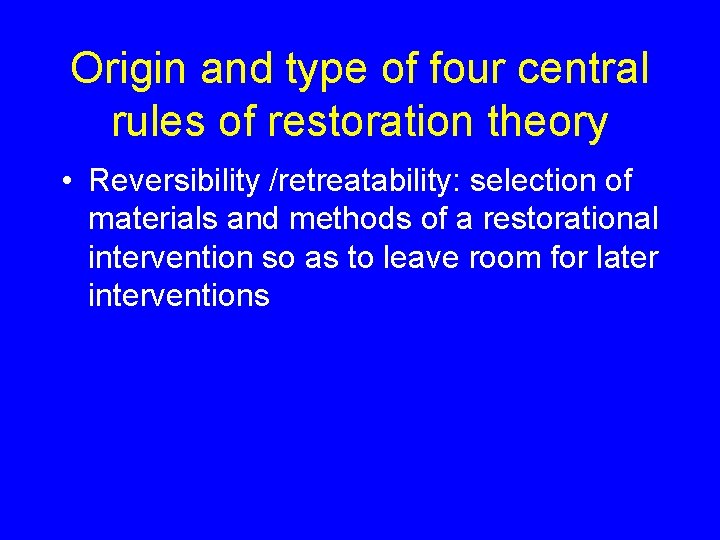 Origin and type of four central rules of restoration theory

• Reversibility /retreatability: selection of materials and methods of a restorational intervention so as to leave room for later interventions